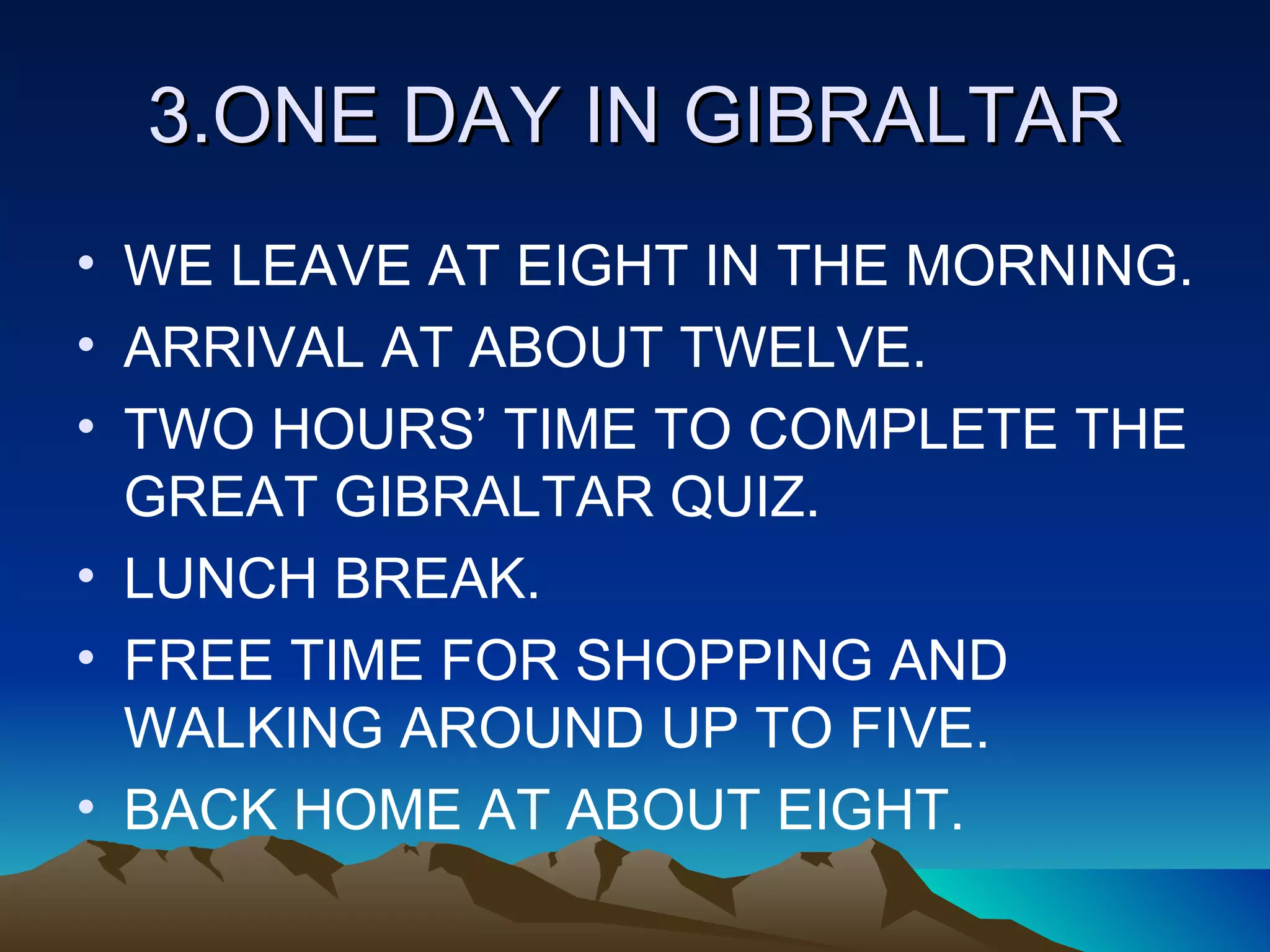 3.ONE DAY IN GIBRALTAR

• WE LEAVE AT EIGHT IN THE MORNING.
• ARRIVAL AT ABOUT TWELVE.
• TWO HOURS’ TIME TO COMPLETE THE GREAT GIBRALTAR QUIZ.
• LUNCH BREAK.
• FREE TIME FOR SHOPPING AND WALKING AROUND UP TO FIVE.
• BACK HOME AT ABOUT EIGHT.